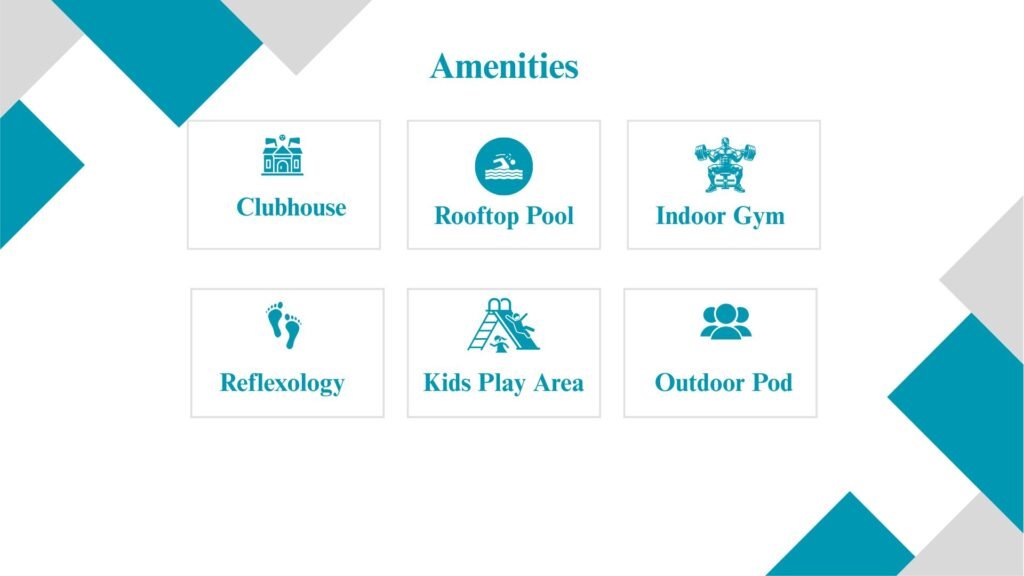 Amenities

Clubhouse

Rooftop Pool

Indoor Gym

Reflexology

Kids Play Area

Outdoor Pod